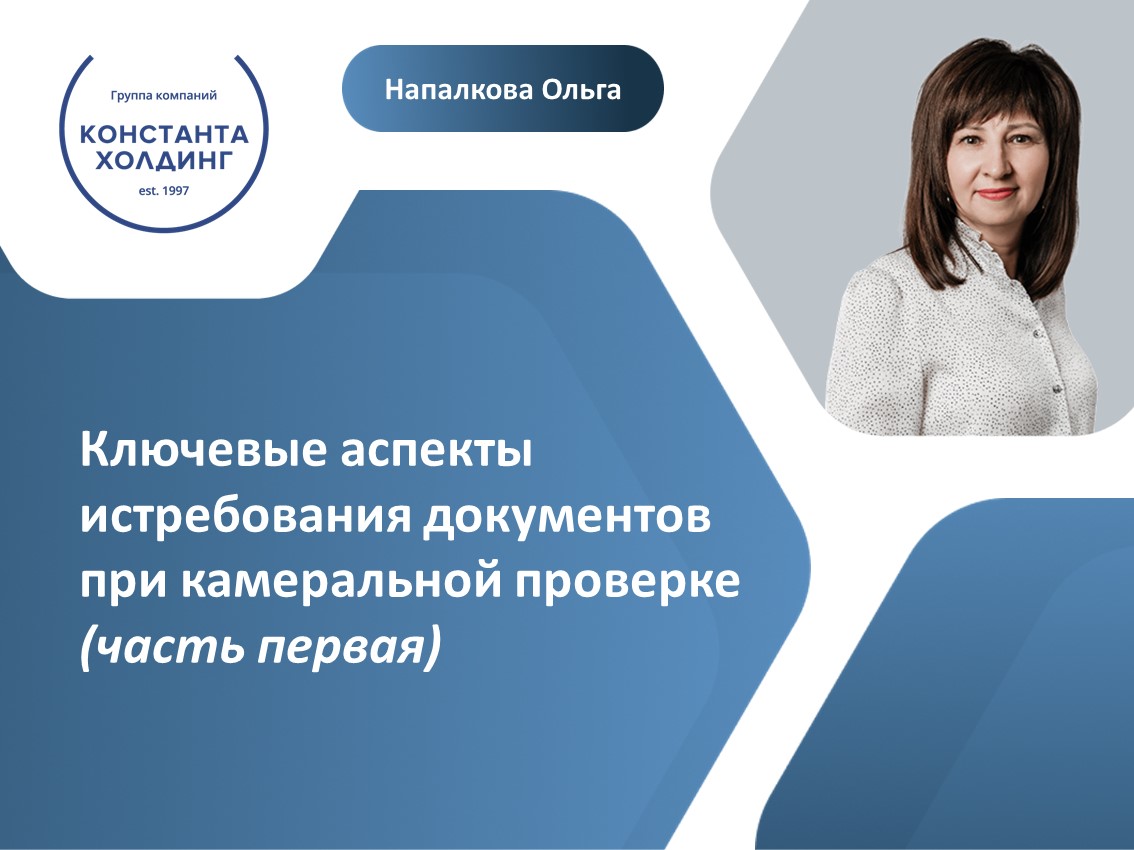 Группа компаний
КОНСТАНТА
ХОЛДИНГ
est. 1997

Напалкова Ольга

Ключевые аспекты истребования документов при камеральной проверке (часть первая)